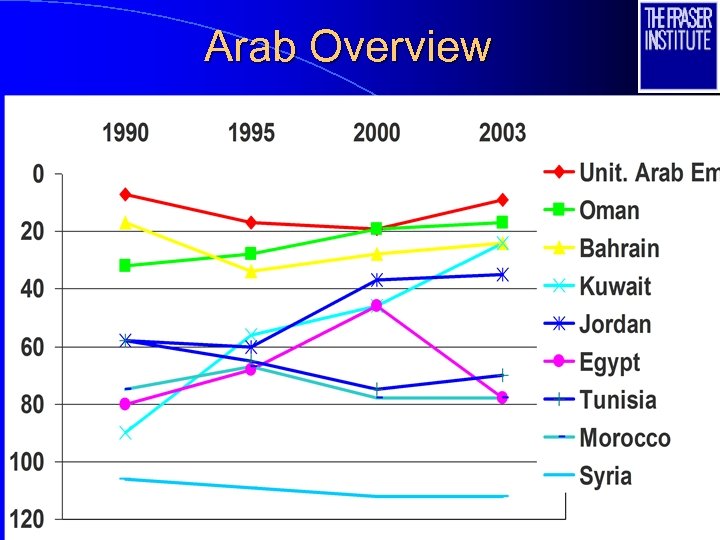 Arab Overview

THE FRASER INSTITUTE

1990 1995 2000 2003

0
20
40
60
80
100
120

Unit. Arab Em
Oman
Bahrain
Kuwait
Jordan
Egypt
Tunisia
Morocco
Syria